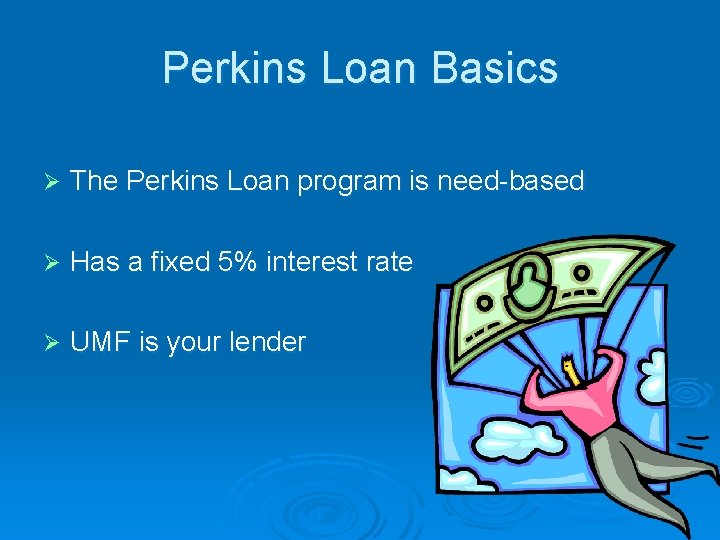 Perkins Loan Basics

➢ The Perkins Loan program is need-based

➢ Has a fixed 5% interest rate

➢ UMF is your lender